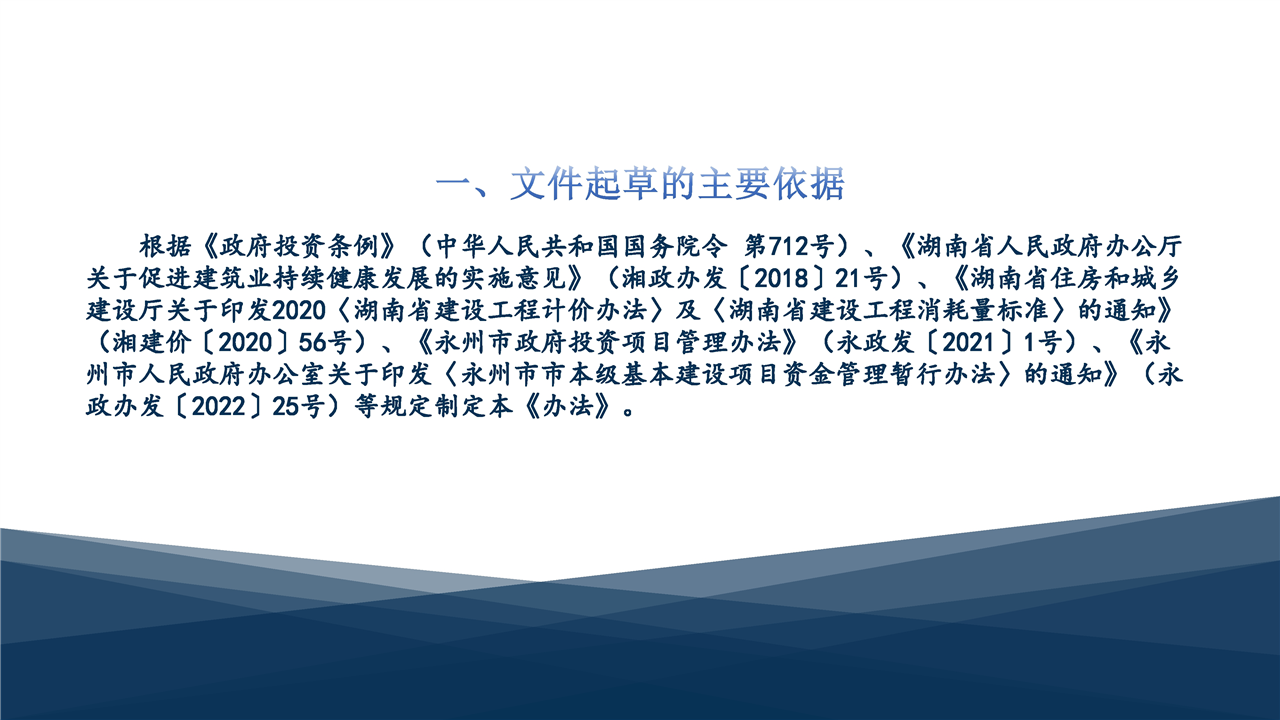 一、文件起草的主要依据

根据《政府投资条例》（中华人民共和国国务院令 第712号）、《湖南省人民政府办公厅关于促进建筑业持续健康发展的实施意见》（湘政办发〔2018〕21号）、《湖南省住房和城乡建设厅关于印发2020〈湖南省建设工程计价办法〉及〈湖南省建设工程消耗量标准〉的通知》（湘建价〔2020〕56号）、《永州市政府投资项目管理办法》（永政发〔2021〕1号）、《永州市人民政府办公室关于印发〈永州市市本级基本建设项目资金管理暂行办法〉的通知》（永政办发〔2022〕25号）等规定制定本《办法》。